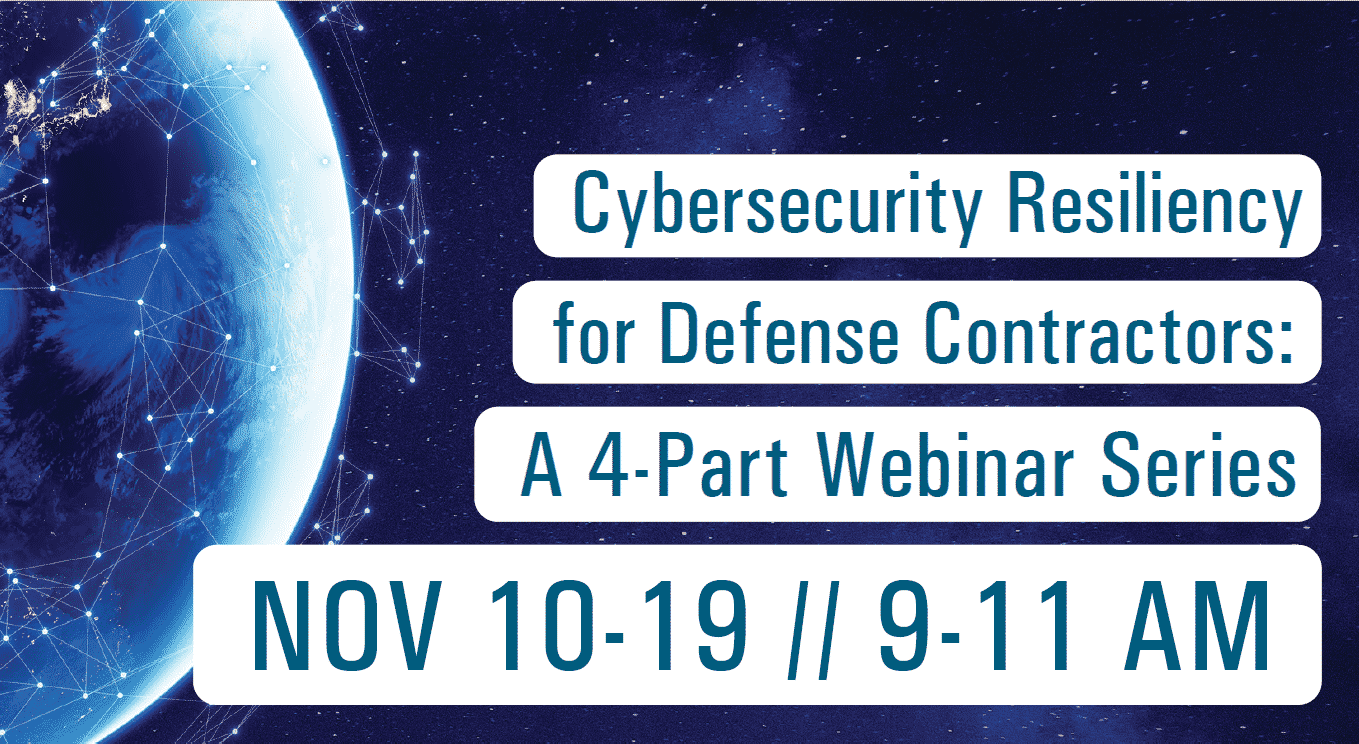 Cybersecurity Resiliency
for Defense Contractors:
A 4-Part Webinar Series

NOV 10-19 // 9-11 AM